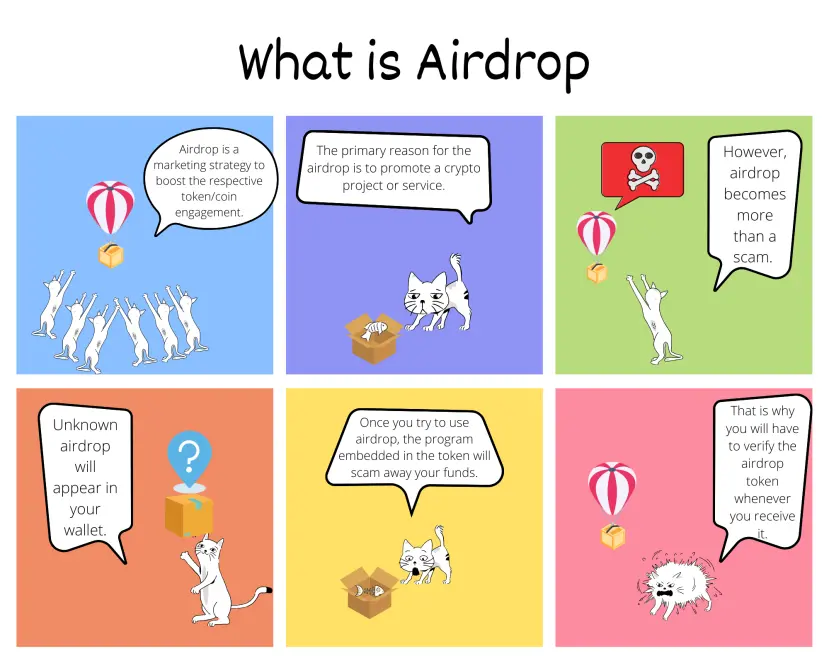 What is Airdrop

Airdrop is a marketing strategy to boost the respective token/coin engagement.

The primary reason for the airdrop is to promote a crypto project or service.

However, airdrop becomes more than a scam.

Unknown airdrop will appear in your wallet.

?

Once you try to use airdrop, the program embedded in the token will scam away your funds.

That is why you will have to verify the airdrop token whenever you receive it.